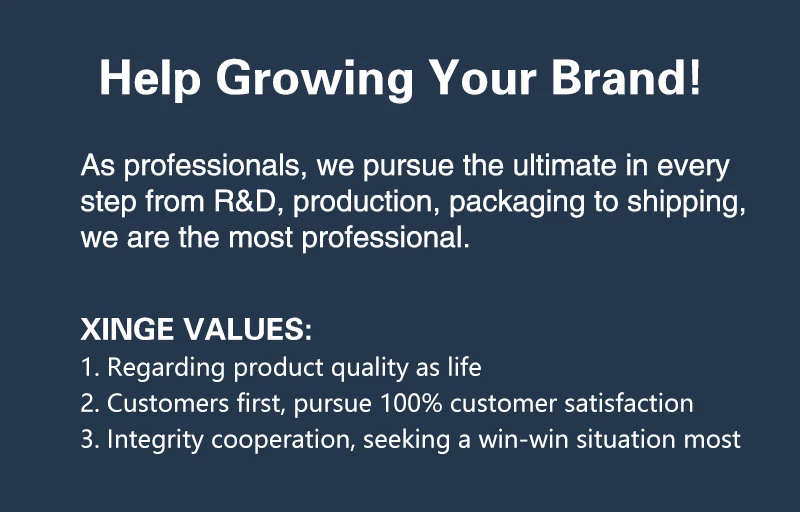 Help Growing Your Brand!

As professionals, we pursue the ultimate in every step from R&D, production, packaging to shipping, we are the most professional.

XINGE VALUES:
1. Regarding product quality as life
2. Customers first, pursue 100% customer satisfaction
3. Integrity cooperation, seeking a win-win situation most